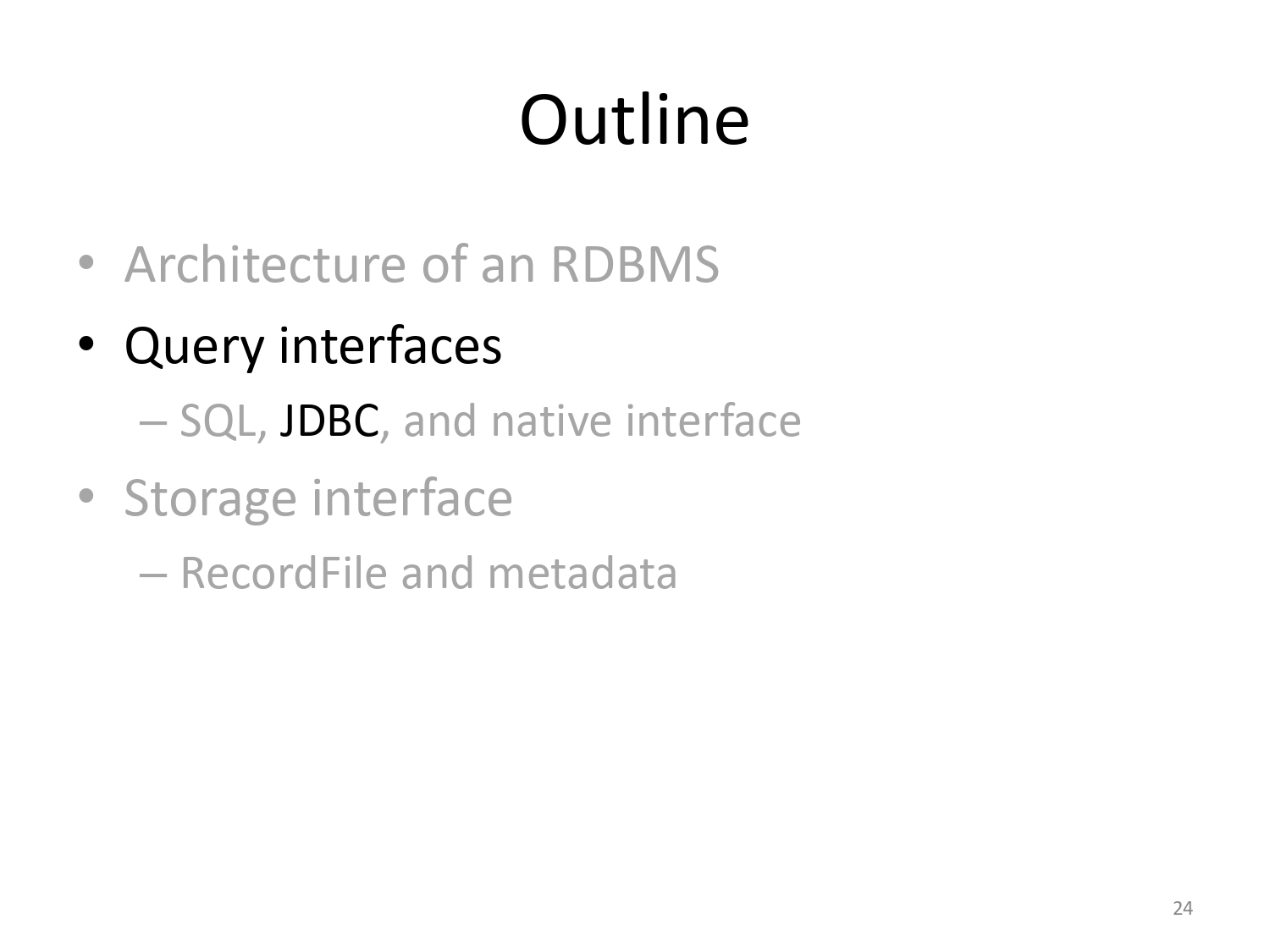 Outline

• Architecture of an RDBMS
• Query interfaces
– SQL, JDBC, and native interface
• Storage interface
– RecordFile and metadata

24